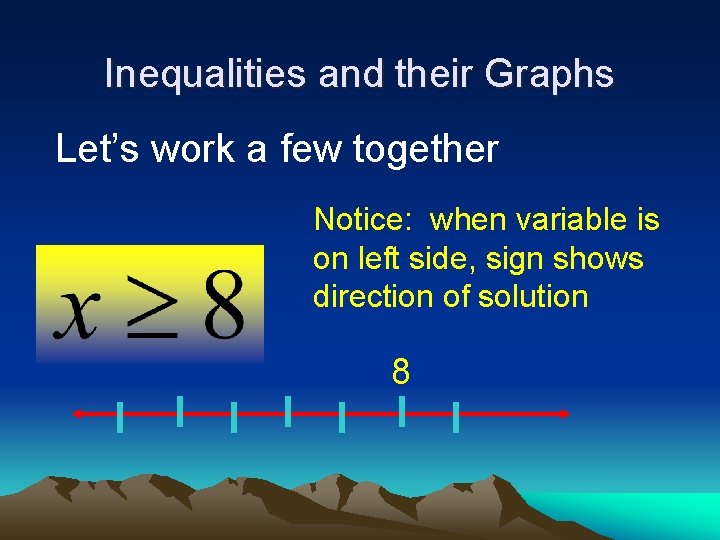 Inequalities and their Graphs

Let’s work a few together

$x \geq 8$

Notice: when variable is on left side, sign shows direction of solution

8